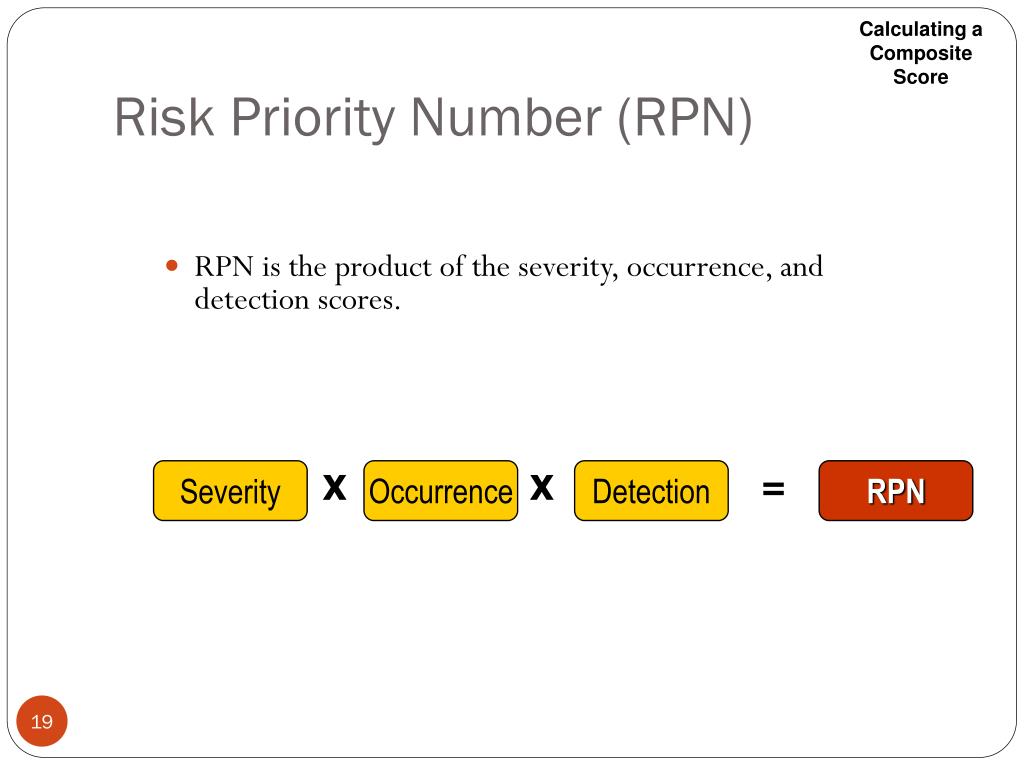 Calculating a Composite Score

Risk Priority Number (RPN)

RPN is the product of the severity, occurrence, and detection scores.

Severity x Occurrence x Detection = RPN

19